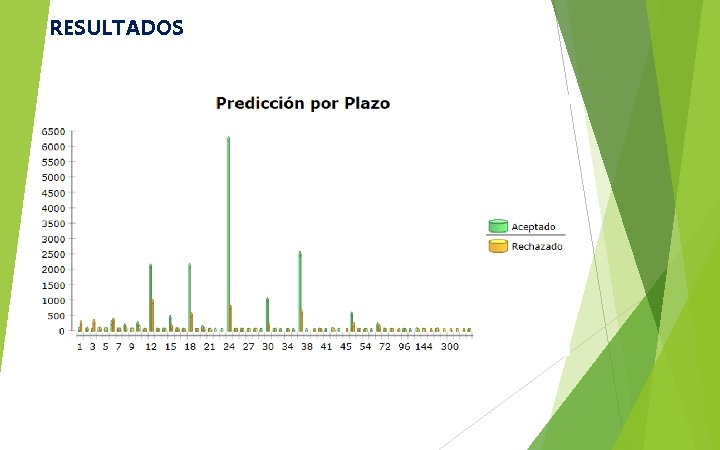 RESULTADOS

Predicción por Plazo

6500
6000
5500
5000
4500
4000
3500
3000
2500
2000
1500
1000
500
0

1 3 5 7 9 12 15 18 21 24 27 30 34 38 41 45 54 72 96 144 300

Aceptado
Rechazado